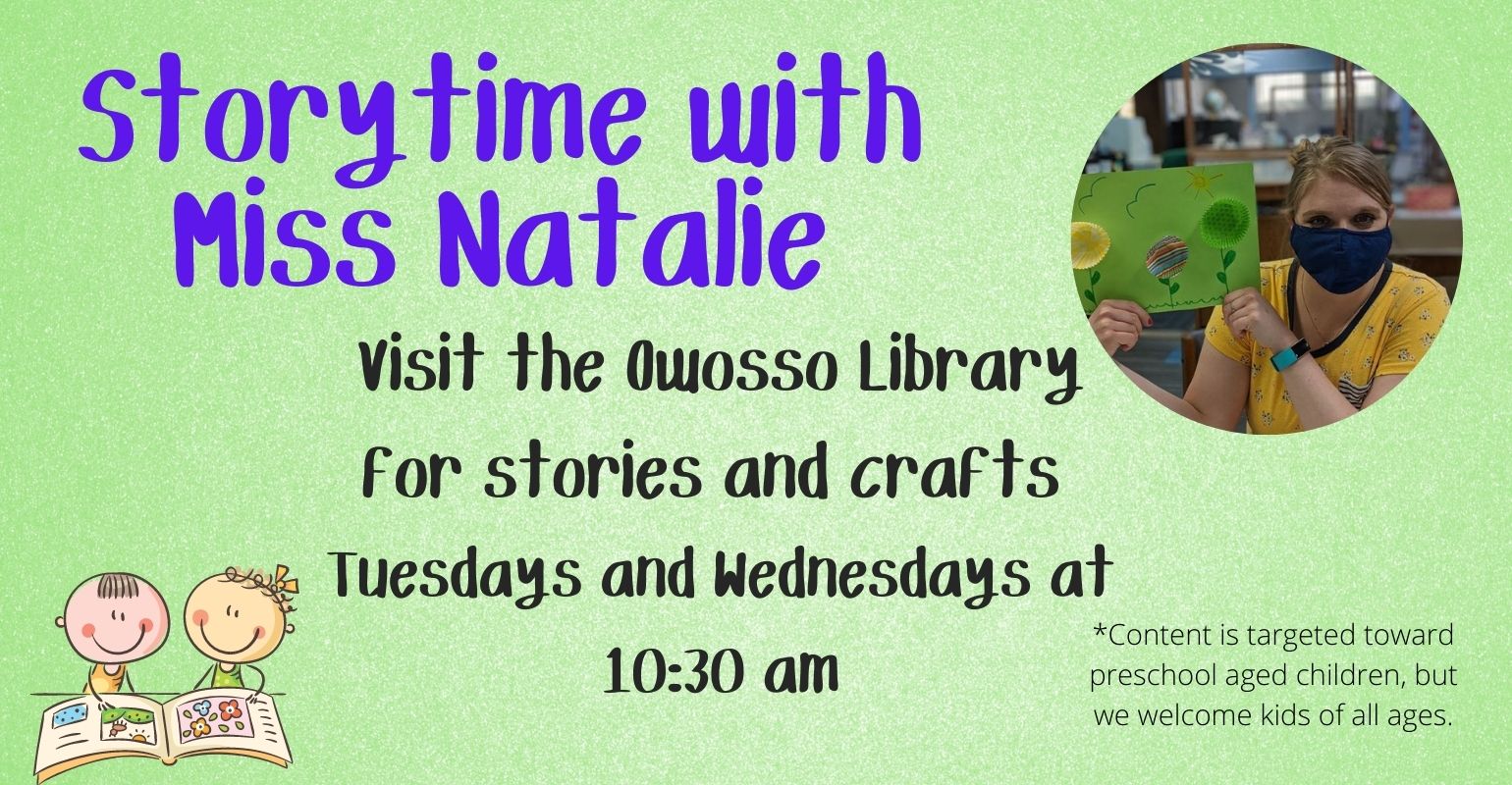 Storytime with Miss Natalie

Visit the Owosso Library for stories and crafts

Tuesdays and Wednesdays at 10:30 am

*Content is targeted toward preschool aged children, but we welcome kids of all ages.